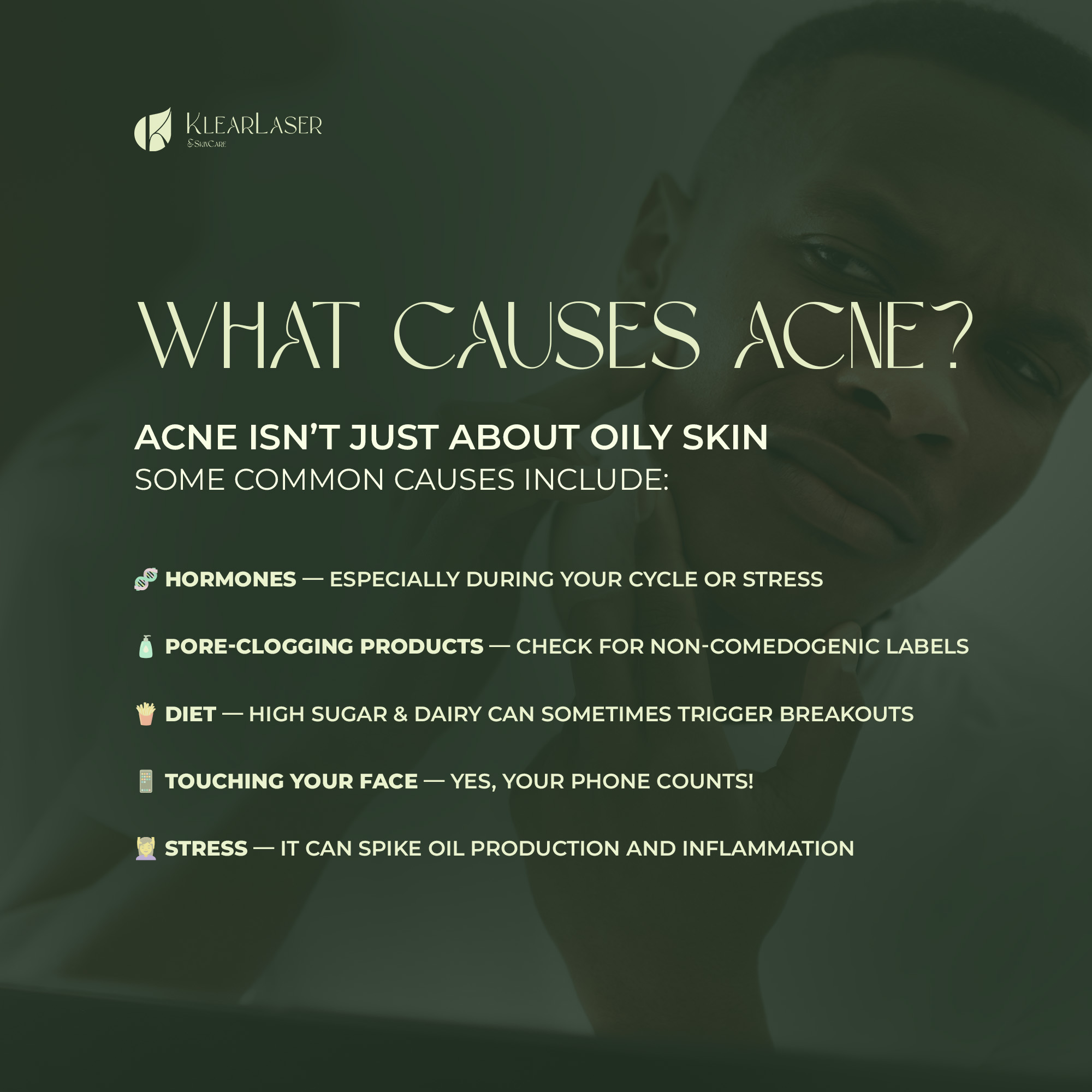 KLEARLASER
& SKINCARE

WHAT CAUSES ACNE?

ACNE ISN'T JUST ABOUT OILY SKIN
SOME COMMON CAUSES INCLUDE:

🧬 HORMONES — ESPECIALLY DURING YOUR CYCLE OR STRESS

🧴 PORE-CLOGGING PRODUCTS — CHECK FOR NON-COMEDOGENIC LABELS

🍟 DIET — HIGH SUGAR & DAIRY CAN SOMETIMES TRIGGER BREAKOUTS

📱 TOUCHING YOUR FACE — YES, YOUR PHONE COUNTS!

💆 STRESS — IT CAN SPIKE OIL PRODUCTION AND INFLAMMATION